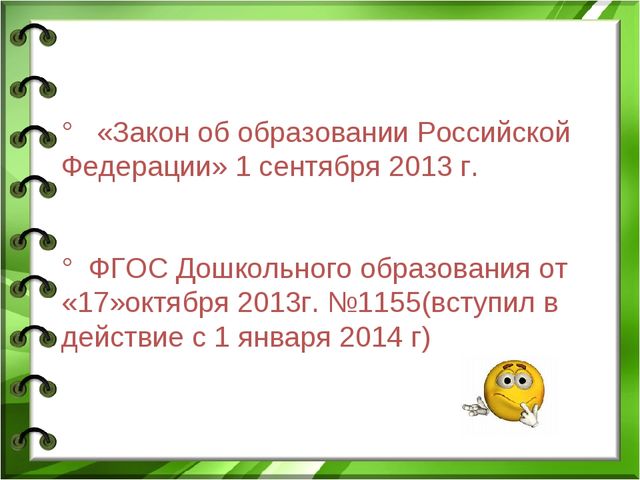 ° «Закон об образовании Российской Федерации» 1 сентября 2013 г.

° ФГОС Дошкольного образования от «17»октября 2013г. №1155(вступил в действие с 1 января 2014 г)